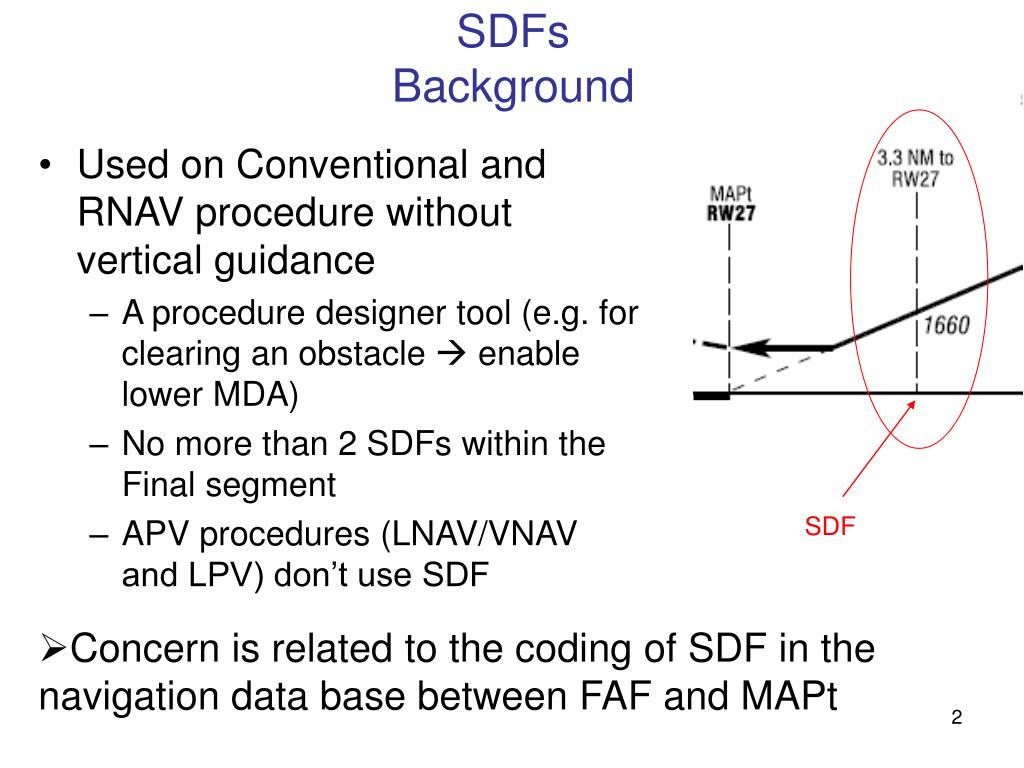 SDFs
Background

• Used on Conventional and RNAV procedure without vertical guidance
– A procedure designer tool (e.g. for clearing an obstacle → enable lower MDA)
– No more than 2 SDFs within the Final segment
– APV procedures (LNAV/VNAV and LPV) don't use SDF

MAPt
RW27

3.3 NM to
RW27

1660

SDF

➢Concern is related to the coding of SDF in the navigation data base between FAF and MAPt

2